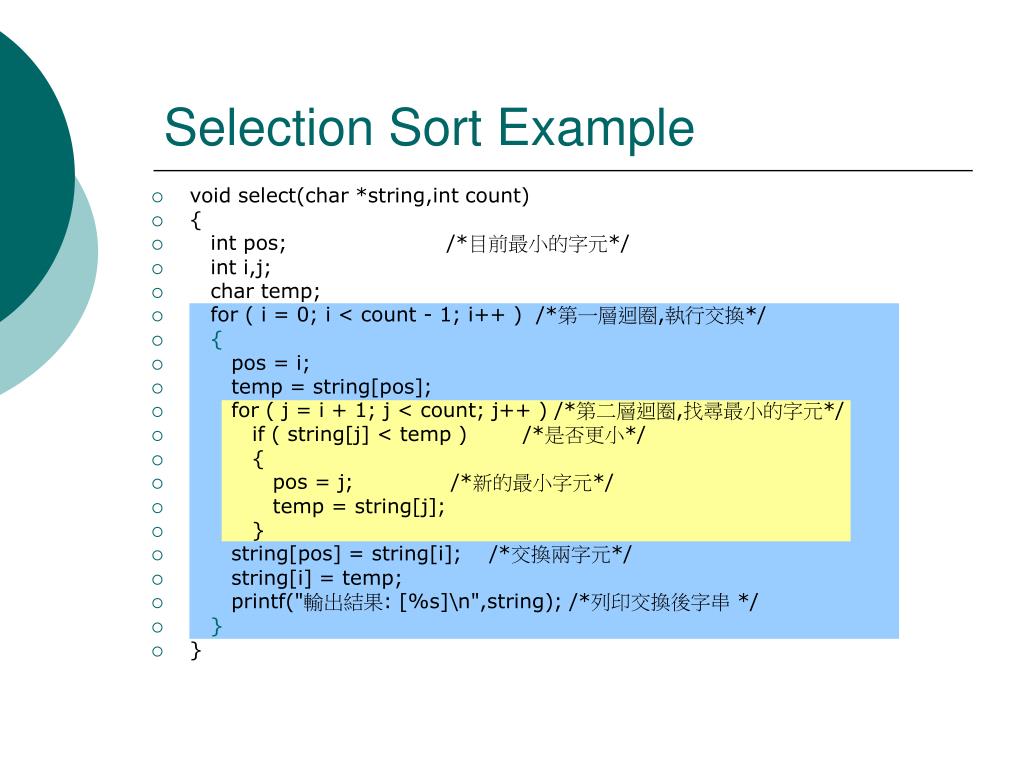 Selection Sort Example

void select(char *string,int count)
{
int pos; /*目前最小的字元*/
int i,j;
char temp;
for ( i = 0; i < count - 1; i++ ) /*第一層迴圈,執行交換*/
{
pos = i;
temp = string[pos];
for ( j = i + 1; j < count; j++ ) /*第二層迴圈,找尋最小的字元*/
if ( string[j] < temp ) /*是否更小*/
{
pos = j; /*新的最小字元*/
temp = string[j];
}
string[pos] = string[i]; /*交換兩字元*/
string[i] = temp;
printf("輸出結果: [%s]\n",string); /*列印交換後字串 */
}
}